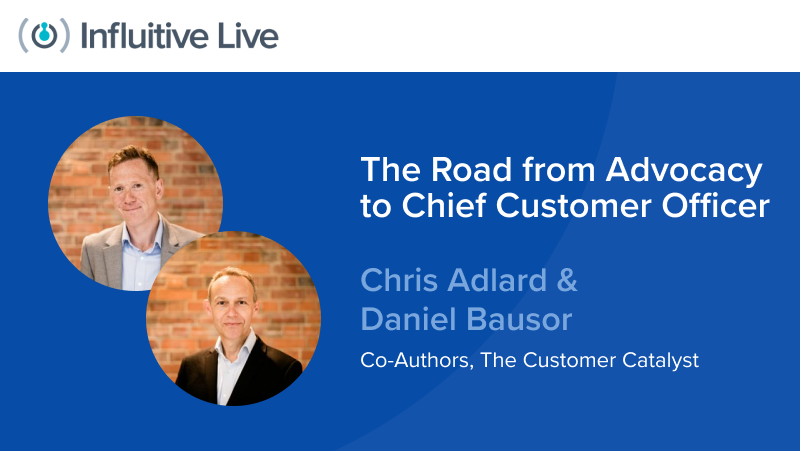 Influitive Live

The Road from Advocacy to Chief Customer Officer

Chris Adlard & Daniel Bausor

Co-Authors, The Customer Catalyst